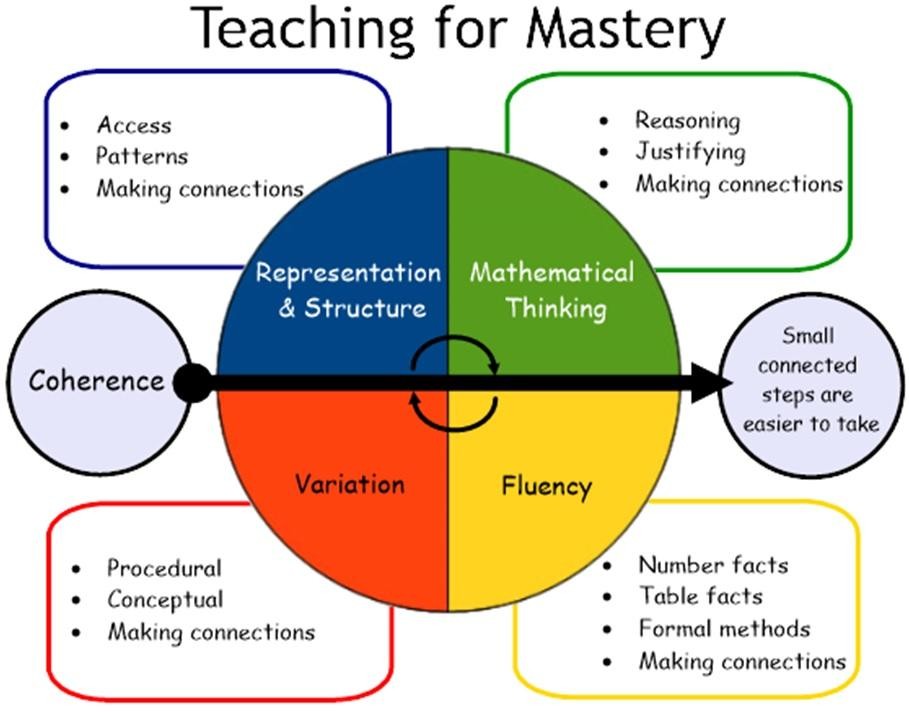 Teaching for Mastery

- Access
- Patterns
- Making connections

- Reasoning
- Justifying
- Making connections

Representation & Structure

Mathematical Thinking

Coherence

Small connected steps are easier to take

Variation

Fluency

- Procedural
- Conceptual
- Making connections

- Number facts
- Table facts
- Formal methods
- Making connections